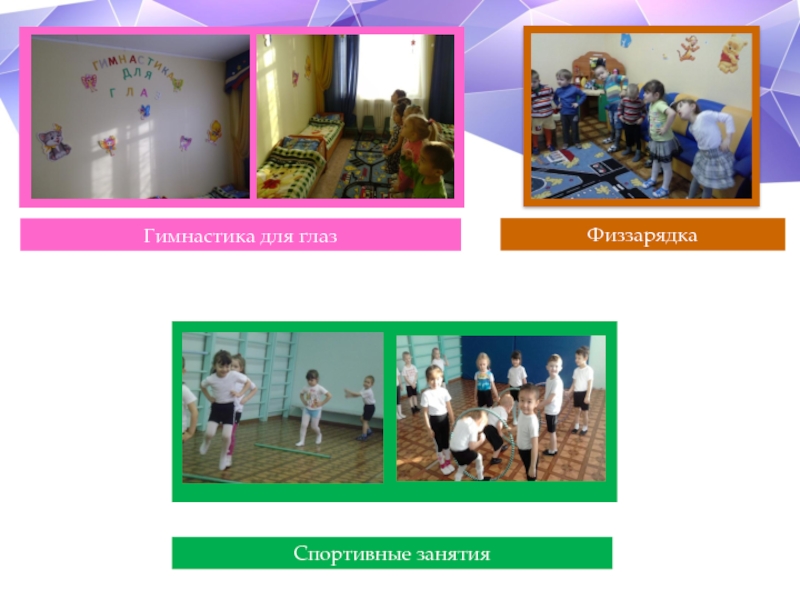 ГИМНАСТИКА ДЛЯ ГЛАЗ

Гимнастика для глаз

Физзарядка

Спортивные занятия